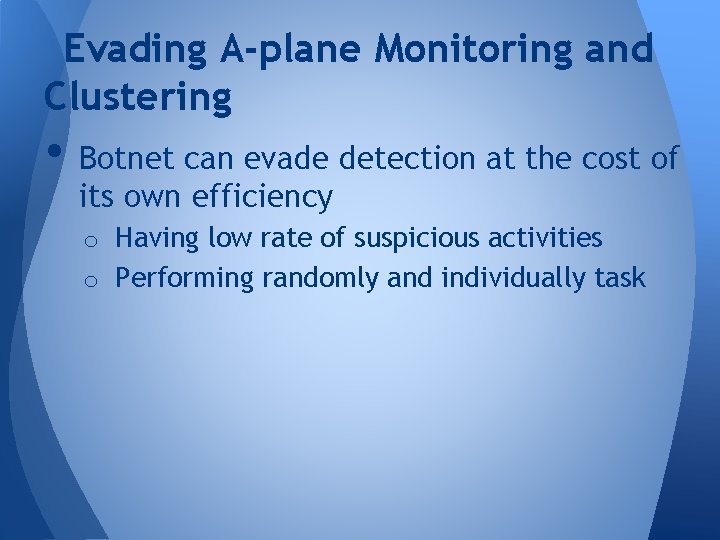 Evading A-plane Monitoring and Clustering

• Botnet can evade detection at the cost of its own efficiency
  o Having low rate of suspicious activities
  o Performing randomly and individually task